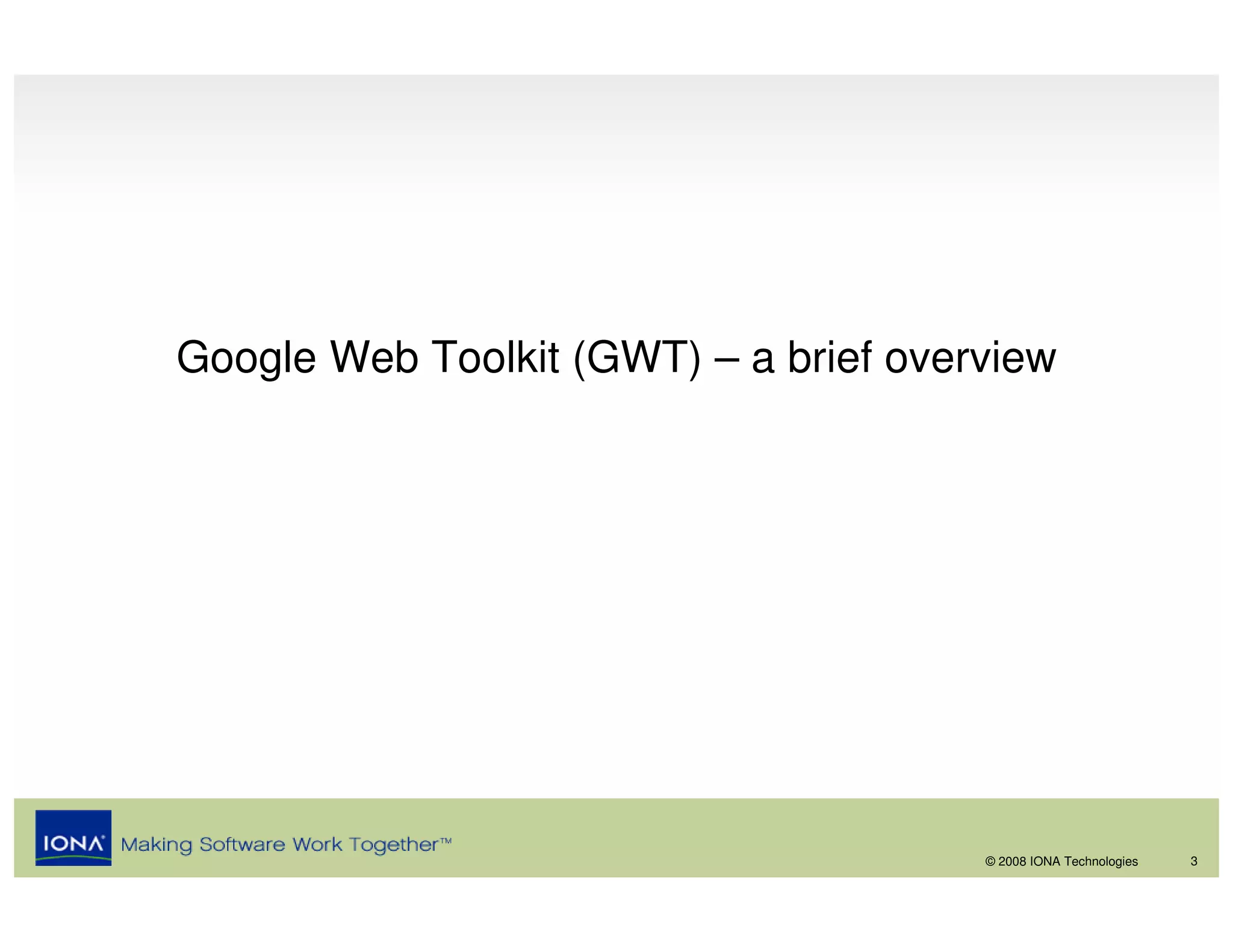 Google Web Toolkit (GWT) – a brief overview

IONA® Making Software Work Together™

© 2008 IONA Technologies 3